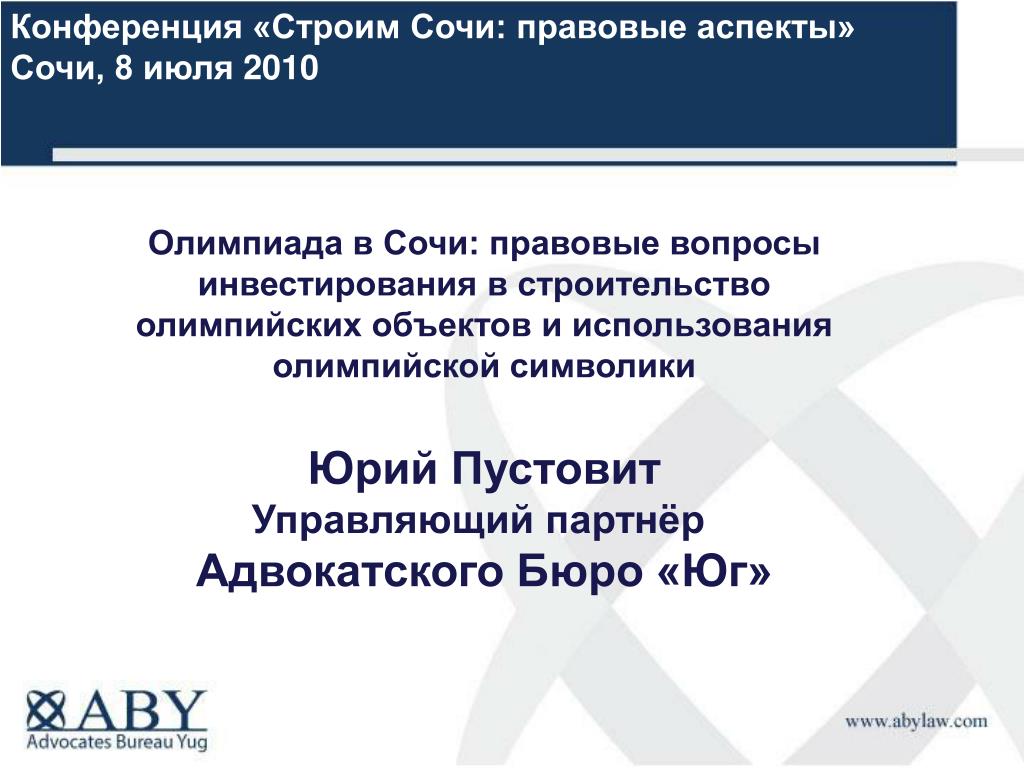 Конференция «Строим Сочи: правовые аспекты»
Сочи, 8 июля 2010

Олимпиада в Сочи: правовые вопросы инвестирования в строительство олимпийских объектов и использования олимпийской символики

Юрий Пустовит
Управляющий партнёр
Адвокатского Бюро «Юг»

ABY
Advocates Bureau Yug

www.abylaw.com